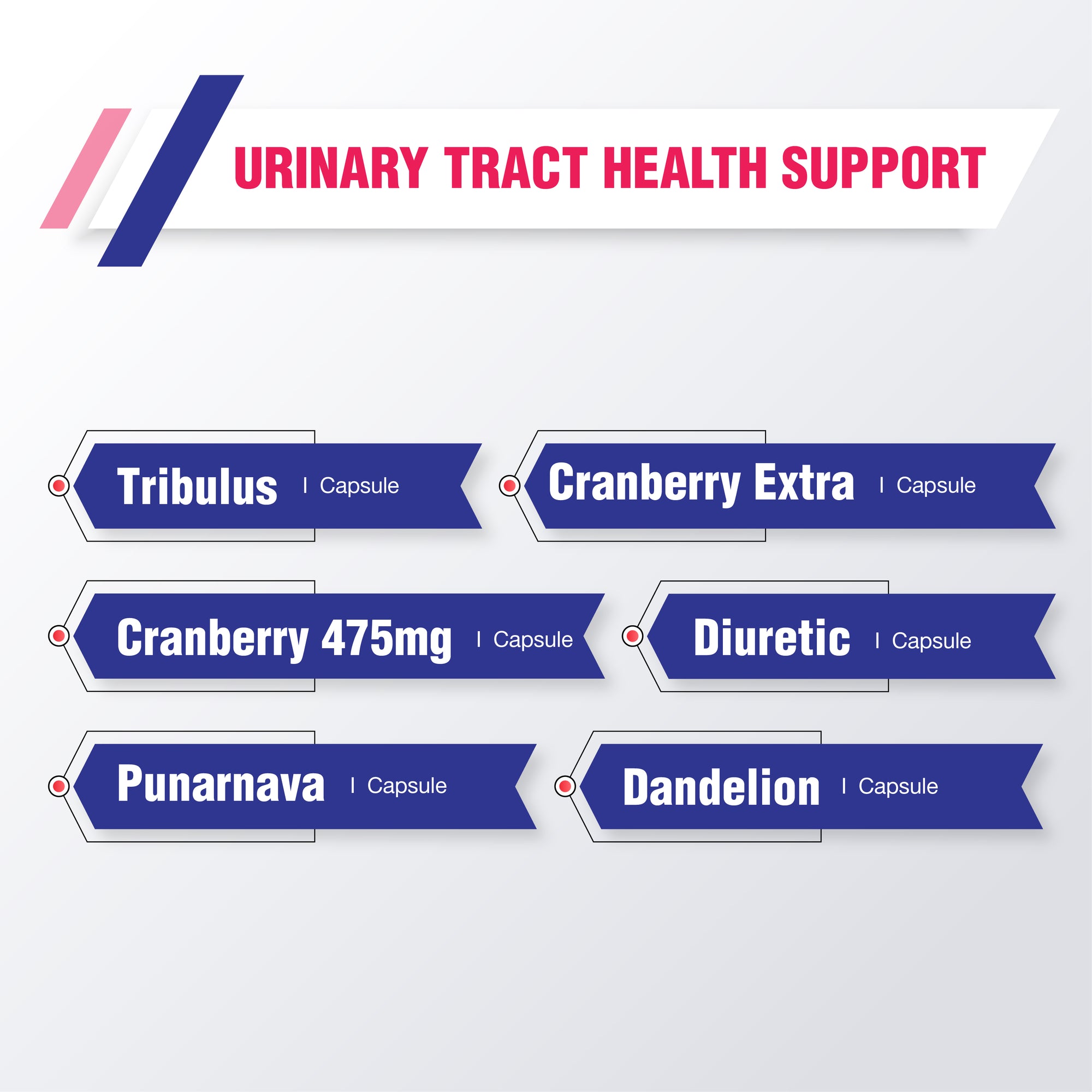 URINARY TRACT HEALTH SUPPORT

Tribulus | Capsule

Cranberry Extra | Capsule

Cranberry 475mg | Capsule

Diuretic | Capsule

Punarnava | Capsule

Dandelion | Capsule